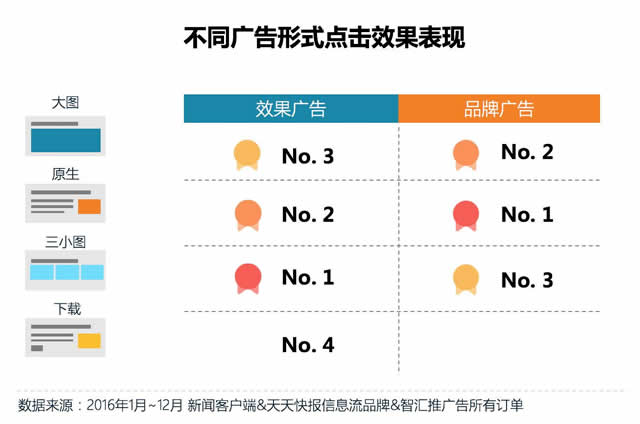 不同广告形式点击效果表现

| | 效果广告 | 品牌广告 |
|---|---|---|
| 大图 | No. 3 | No. 2 |
| 原生 | No. 2 | No. 1 |
| 三小图 | No. 1 | No. 3 |
| 下载 | No. 4 | |

数据来源：2016年1月~12月 新闻客户端&天天快报信息流品牌&智汇推广告所有订单